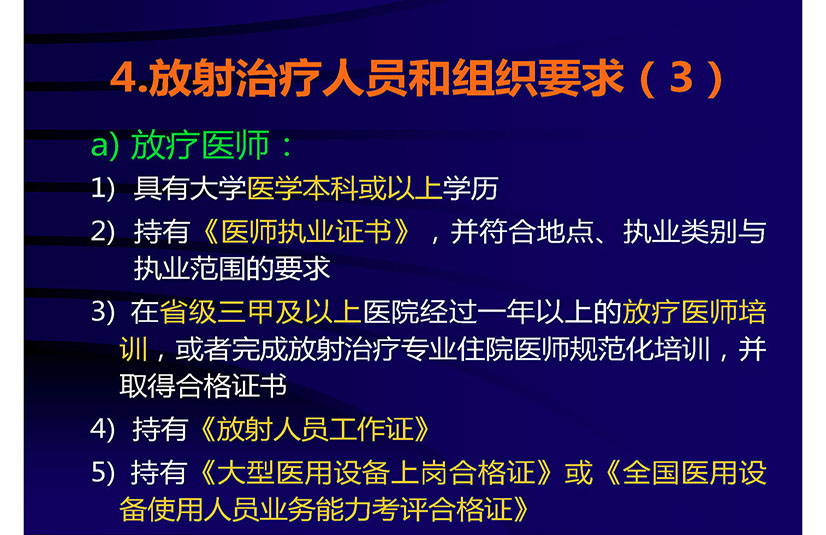 4.放射治疗人员和组织要求（3）

a) 放疗医师：

1) 具有大学医学本科或以上学历

2) 持有《医师执业证书》，并符合地点、执业类别与执业范围的要求

3) 在省级三甲及以上医院经过一年以上的放疗医师培训，或者完成放射治疗专业住院医师规范化培训，并取得合格证书

4) 持有《放射人员工作证》

5) 持有《大型医用设备上岗合格证》或《全国医用设备使用人员业务能力考评合格证》